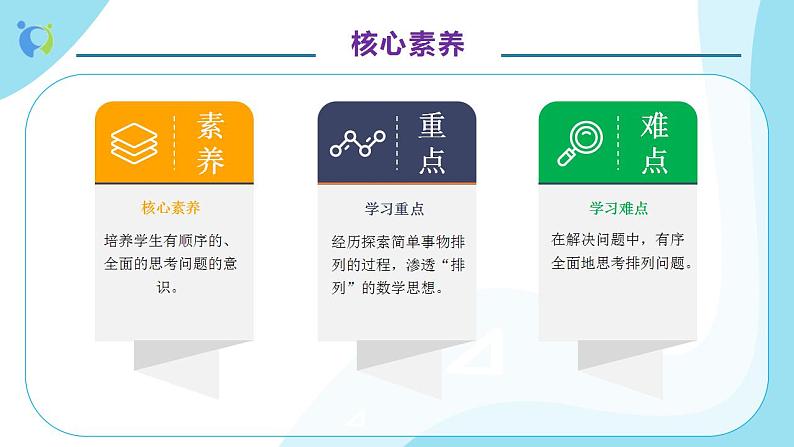 核心素养

素养

核心素养

培养学生有顺序的、全面的思考问题的意识。

重点

学习重点

经历探索简单事物排列的过程，渗透“排列”的数学思想。

难点

学习难点

在解决问题中，有序全面地思考排列问题。